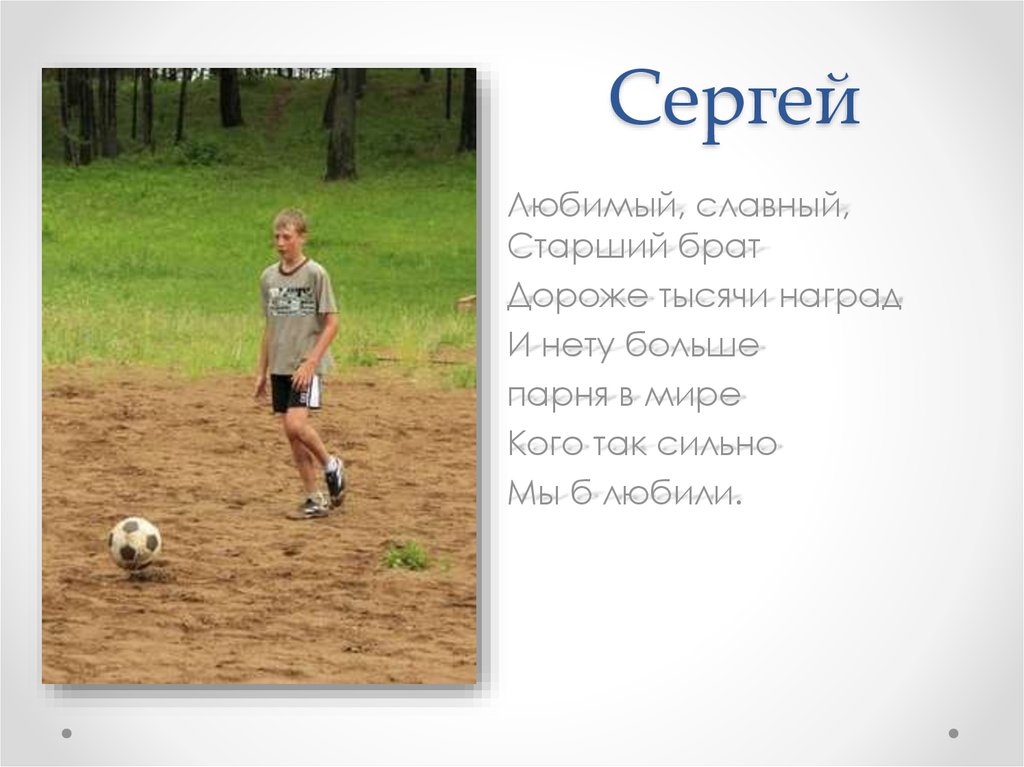 Сергей

Любимый, славный,
Старший брат

Дороже тысячи наград

И нету больше

парня в мире

Кого так сильно

Мы б любили.